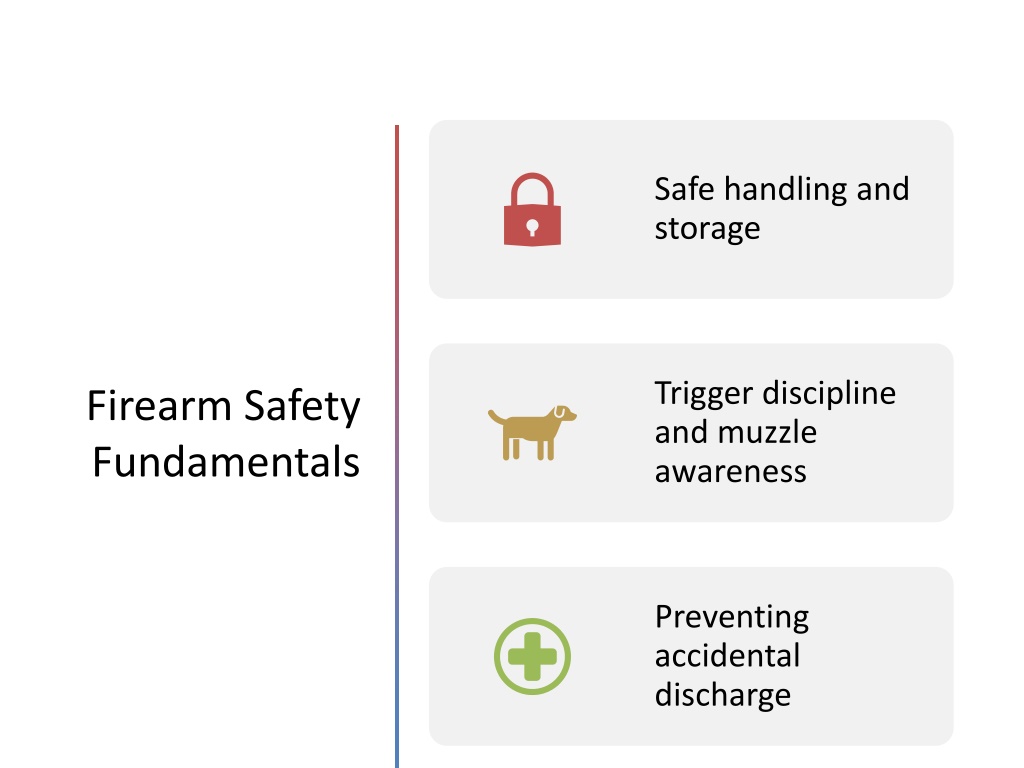 Firearm Safety Fundamentals

Safe handling and storage

Trigger discipline and muzzle awareness

Preventing accidental discharge